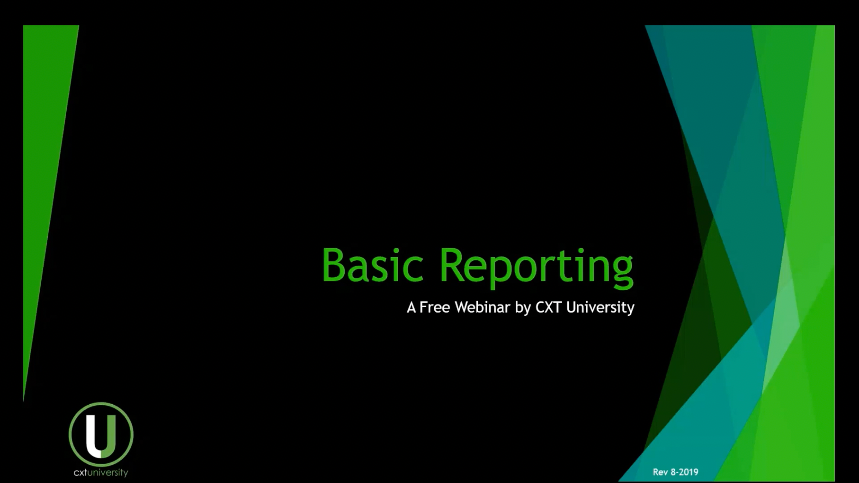 Basic Reporting

A Free Webinar by CXT University

U

cxtuniversity

Rev 8-2019